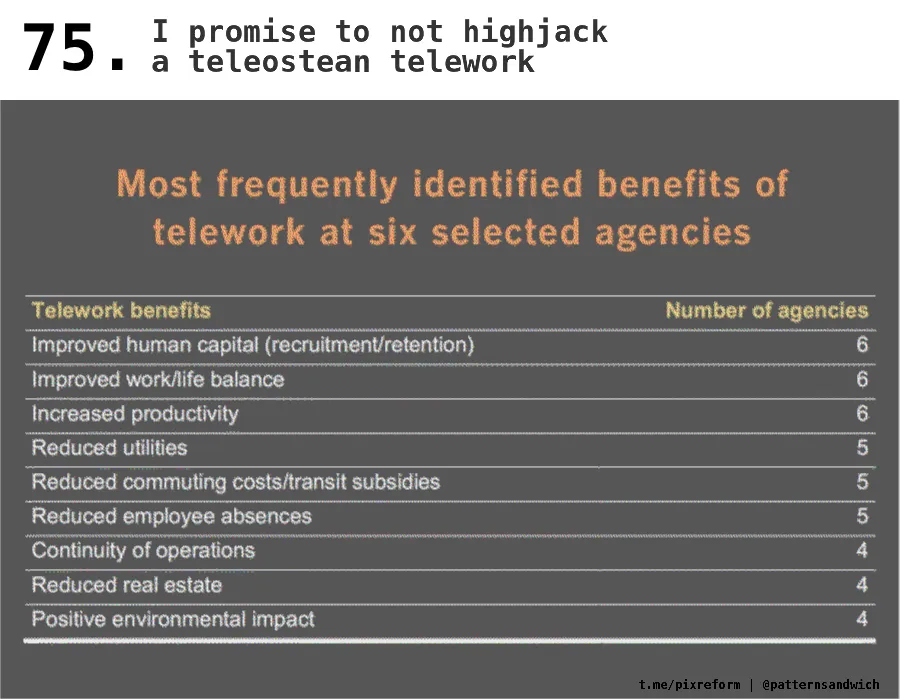 75. I promise to not highjack a teleostean telework

Most frequently identified benefits of telework at six selected agencies

| Telework benefits | Number of agencies |
|---|---|
| Improved human capital (recruitment/retention) | 6 |
| Improved work/life balance | 6 |
| Increased productivity | 6 |
| Reduced utilities | 5 |
| Reduced commuting costs/transit subsidies | 5 |
| Reduced employee absences | 5 |
| Continuity of operations | 4 |
| Reduced real estate | 4 |
| Positive environmental impact | 4 |

t.me/pixreform | @patternsandwich